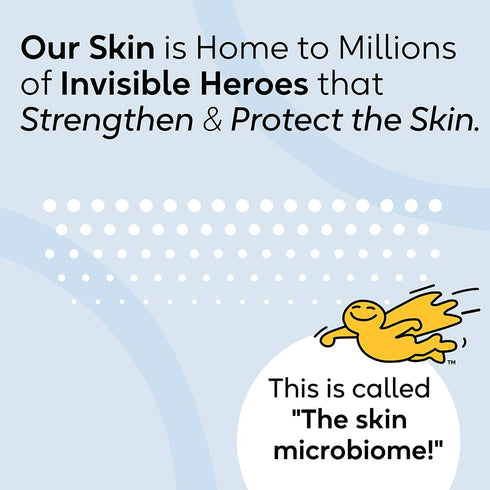 Our Skin is Home to Millions of Invisible Heroes that Strengthen & Protect the Skin.

TM

This is called "The skin microbiome!"